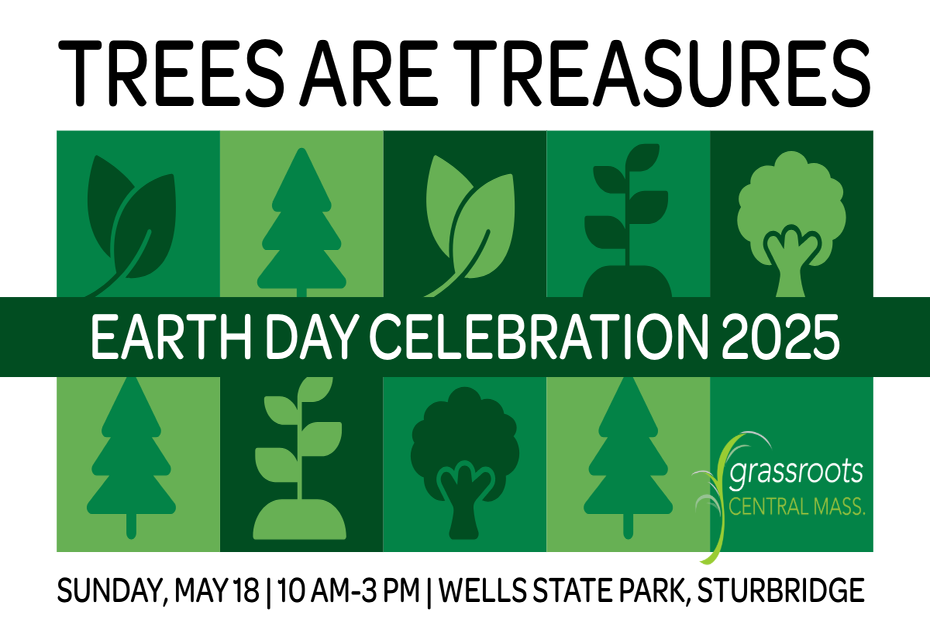 TREES ARE TREASURES

EARTH DAY CELEBRATION 2025

grassroots
CENTRAL MASS.

SUNDAY, MAY 18 | 10 AM-3 PM | WELLS STATE PARK, STURBRIDGE